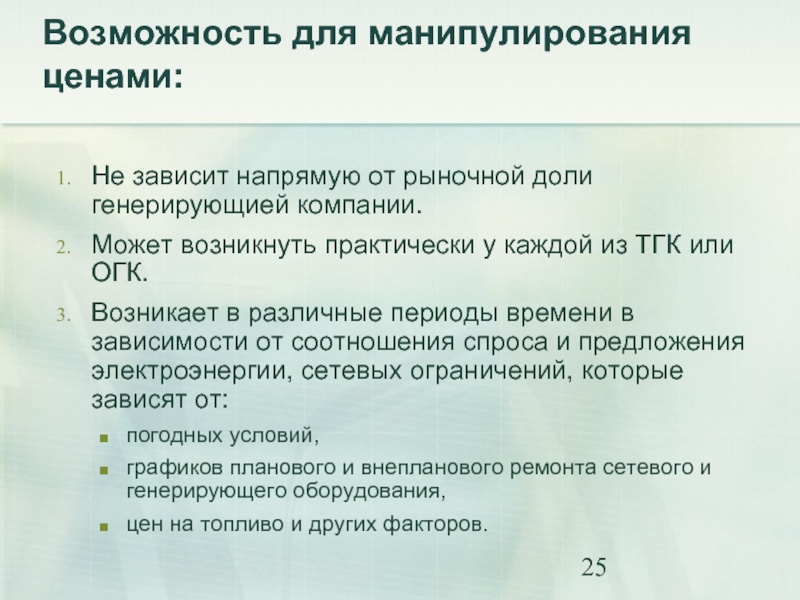 Возможность для манипулирования ценами:

1. Не зависит напрямую от рыночной доли генерирующией компании.
2. Может возникнуть практически у каждой из ТГК или ОГК.
3. Возникает в различные периоды времени в зависимости от соотношения спроса и предложения электроэнергии, сетевых ограничений, которые зависят от:
 - погодных условий,
 - графиков планового и внепланового ремонта сетевого и генерирующего оборудования,
 - цен на топливо и других факторов.

25